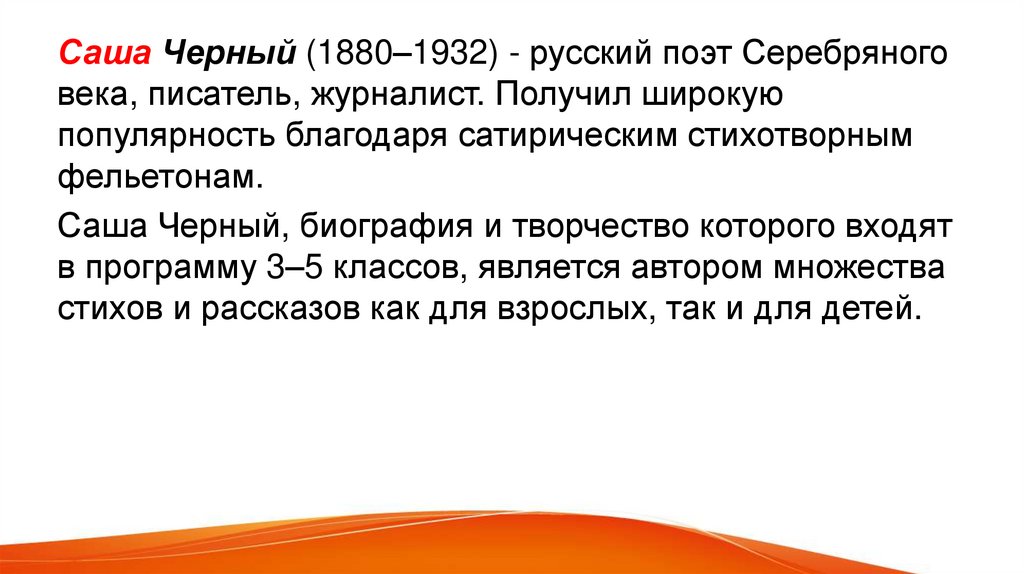 Саша Черный (1880–1932) - русский поэт Серебряного века, писатель, журналист. Получил широкую популярность благодаря сатирическим стихотворным фельетонам.

Саша Черный, биография и творчество которого входят в программу 3–5 классов, является автором множества стихов и рассказов как для взрослых, так и для детей.